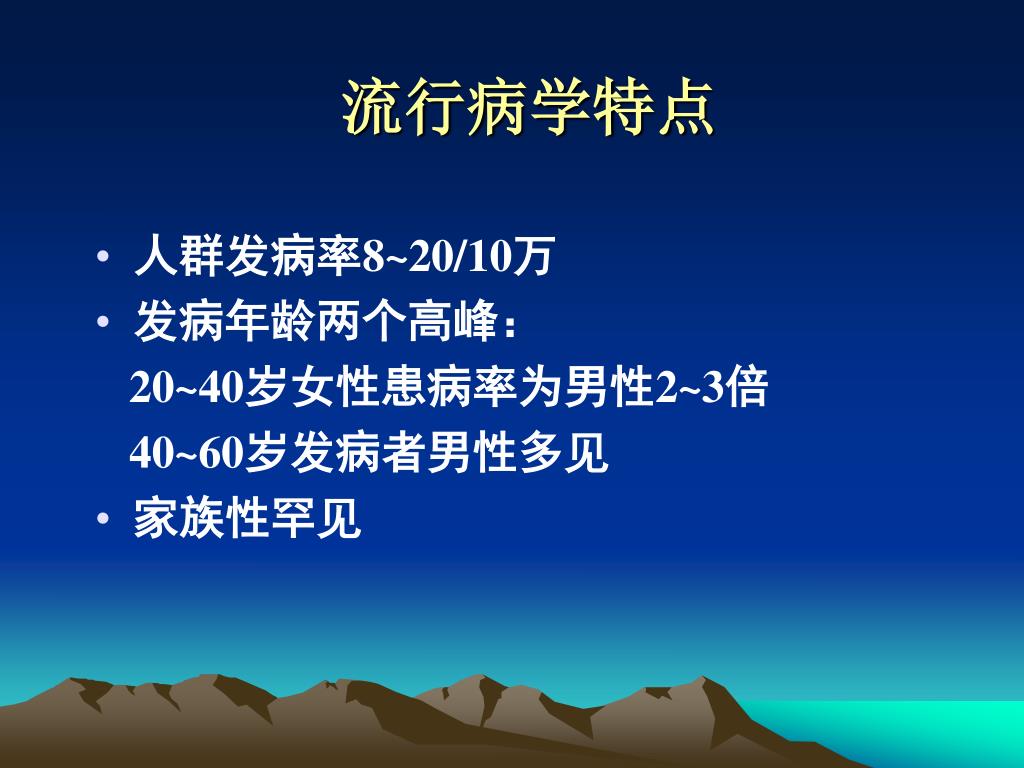 流行病学特点

• 人群发病率8~20/10万
• 发病年龄两个高峰：
20~40岁女性患病率为男性2~3倍
40~60岁发病者男性多见
• 家族性罕见